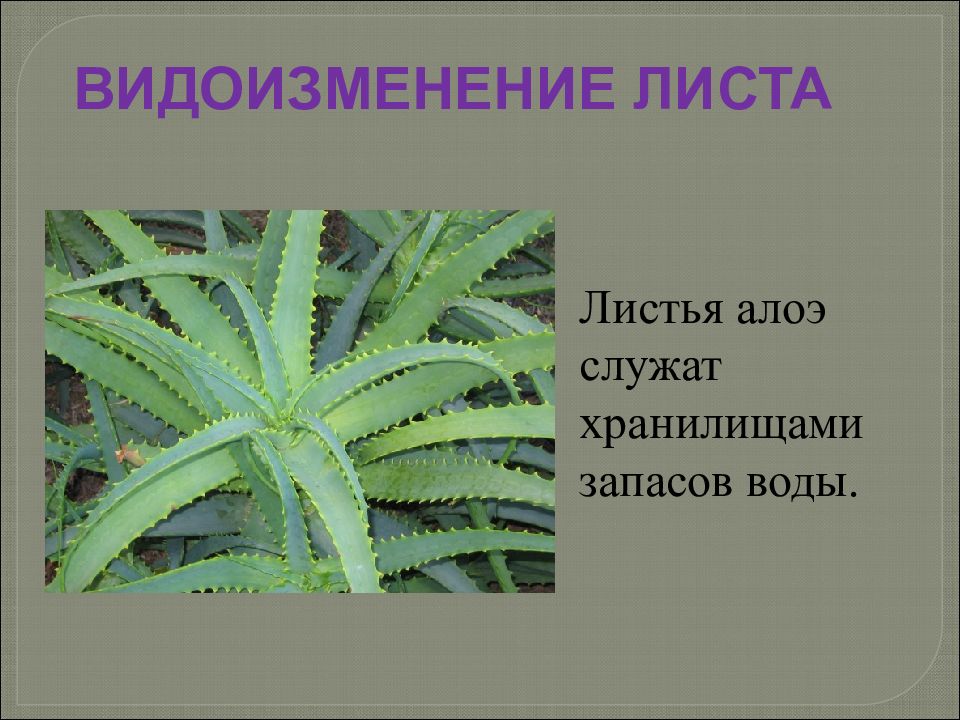 ВИДОИЗМЕНЕНИЕ ЛИСТА

Листья алоэ служат хранилищами запасов воды.